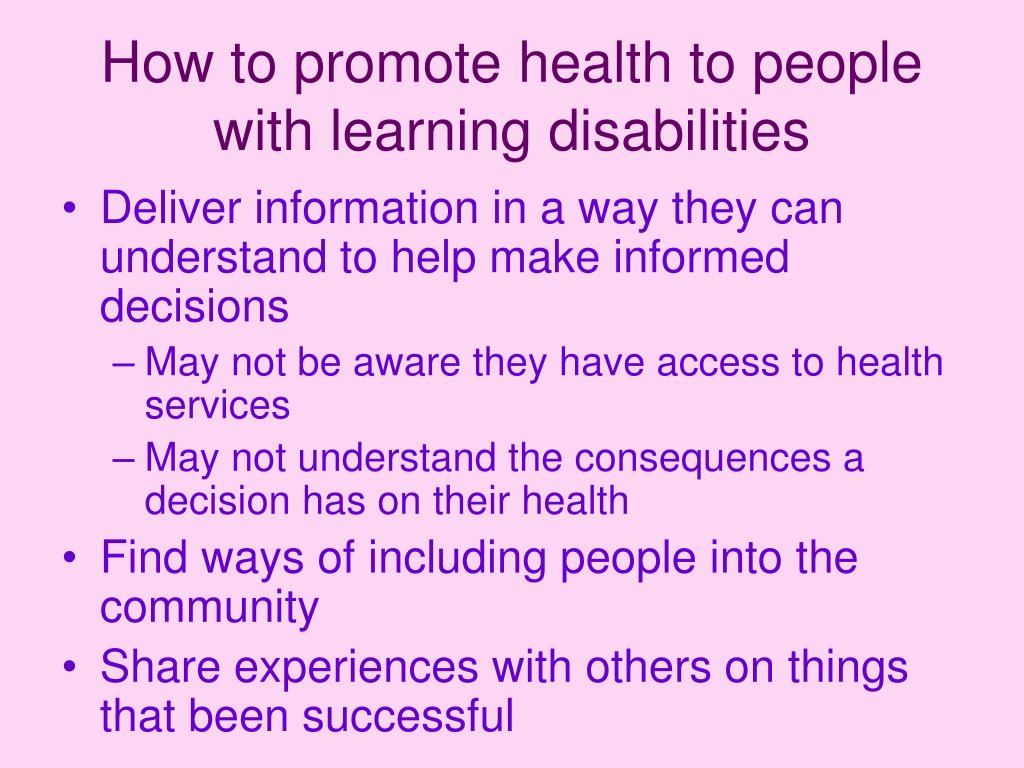 How to promote health to people with learning disabilities

• Deliver information in a way they can understand to help make informed decisions
– May not be aware they have access to health services
– May not understand the consequences a decision has on their health
• Find ways of including people into the community
• Share experiences with others on things that been successful